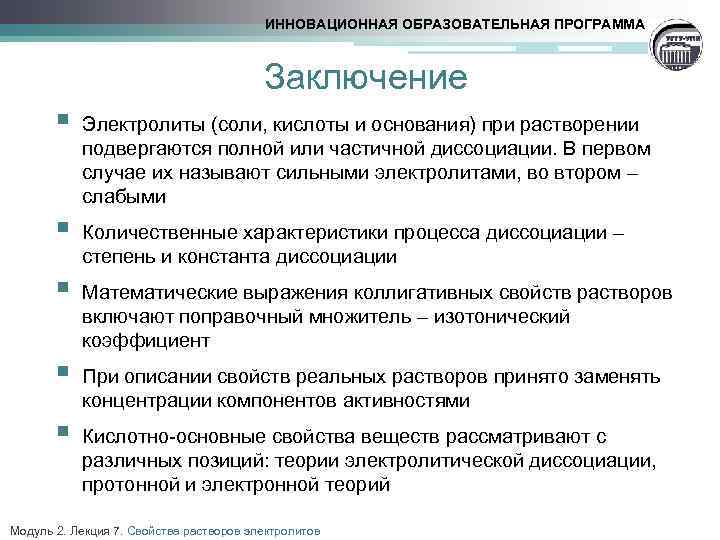 ИННОВАЦИОННАЯ ОБРАЗОВАТЕЛЬНАЯ ПРОГРАММА

Заключение

Электролиты (соли, кислоты и основания) при растворении подвергаются полной или частичной диссоциации. В первом случае их называют сильными электролитами, во втором – слабыми

Количественные характеристики процесса диссоциации – степень и константа диссоциации

Математические выражения коллигативных свойств растворов включают поправочный множитель – изотонический коэффициент

При описании свойств реальных растворов принято заменять концентрации компонентов активностями

Кислотно-основные свойства веществ рассматривают с различных позиций: теории электролитической диссоциации, протонной и электронной теорий

Модуль 2. Лекция 7. Свойства растворов электролитов